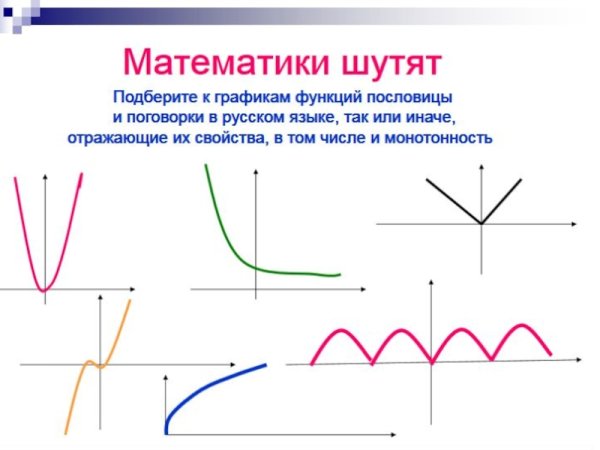 Математики шутят

Подберите к графикам функций пословицы и поговорки в русском языке, так или иначе, отражающие их свойства, в том числе и монотонность